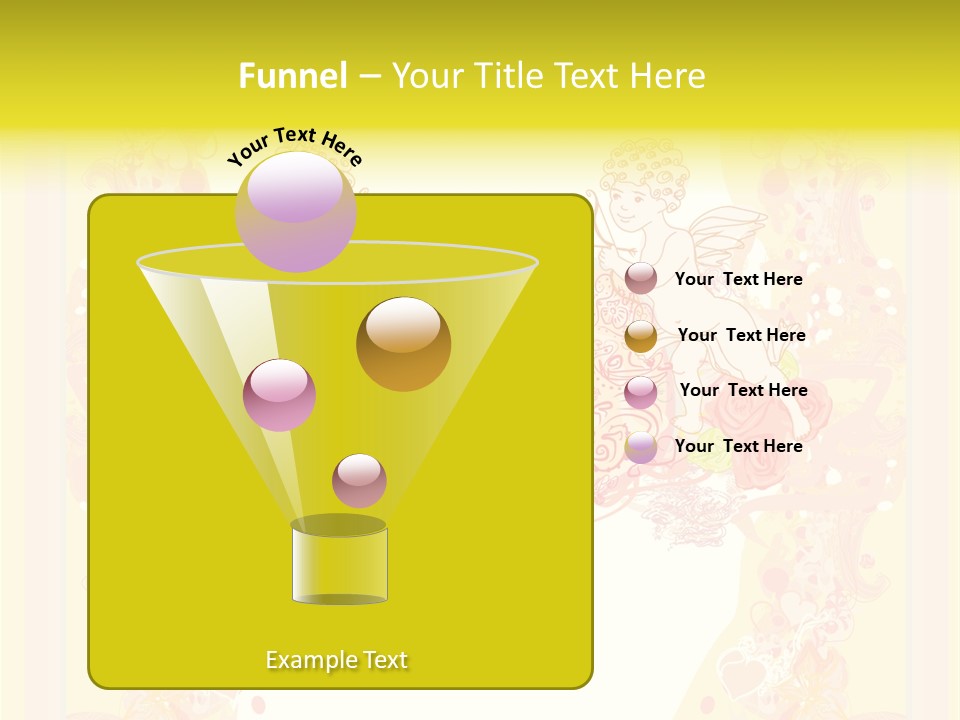 Funnel – Your Title Text Here

Your Text Here

Your Text Here

Your Text Here

Your Text Here

Your Text Here

Example Text